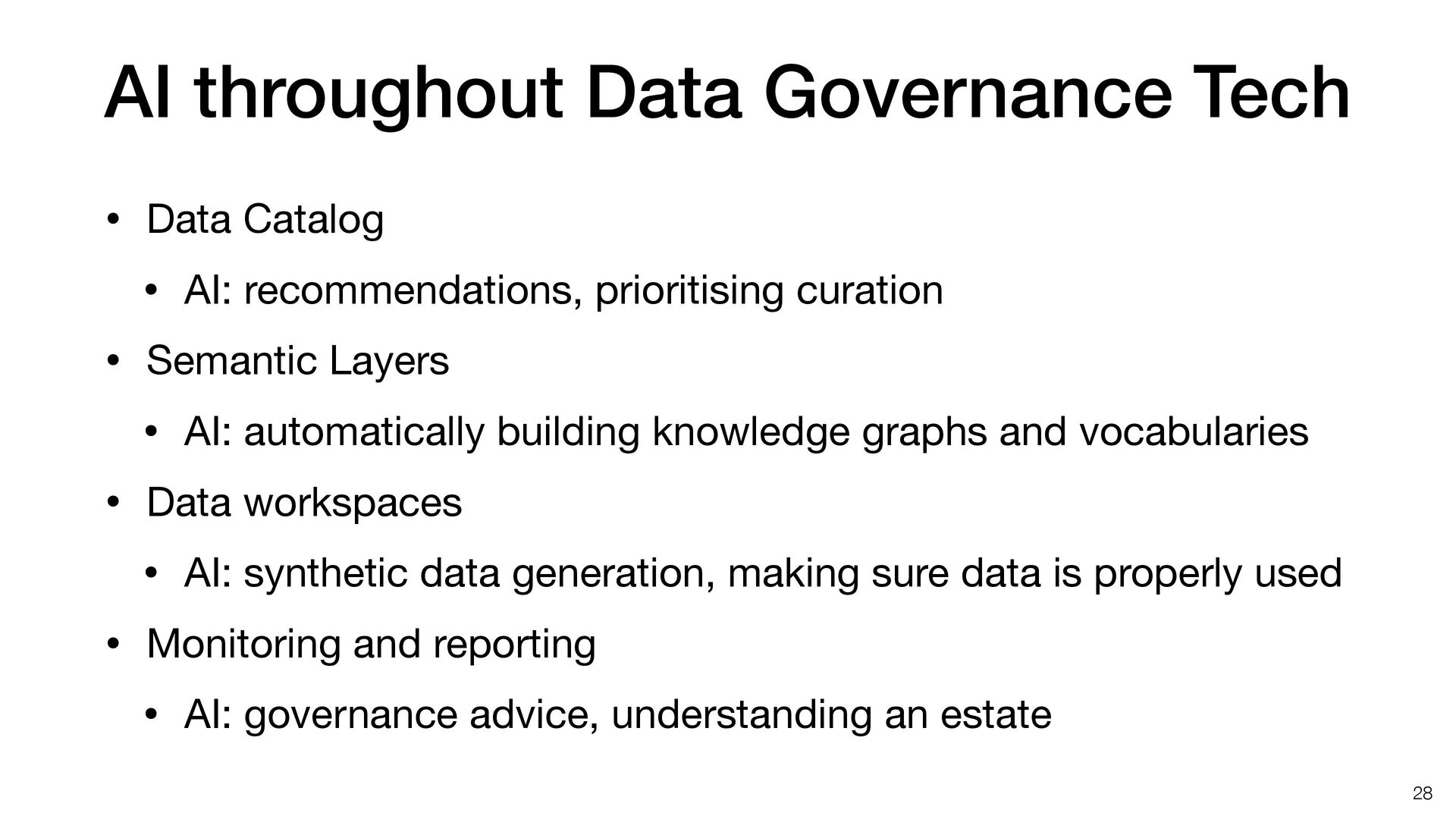 AI throughout Data Governance Tech

• Data Catalog

• AI: recommendations, prioritising curation

• Semantic Layers

• AI: automatically building knowledge graphs and vocabularies

• Data workspaces

• AI: synthetic data generation, making sure data is properly used

• Monitoring and reporting

• AI: governance advice, understanding an estate

28